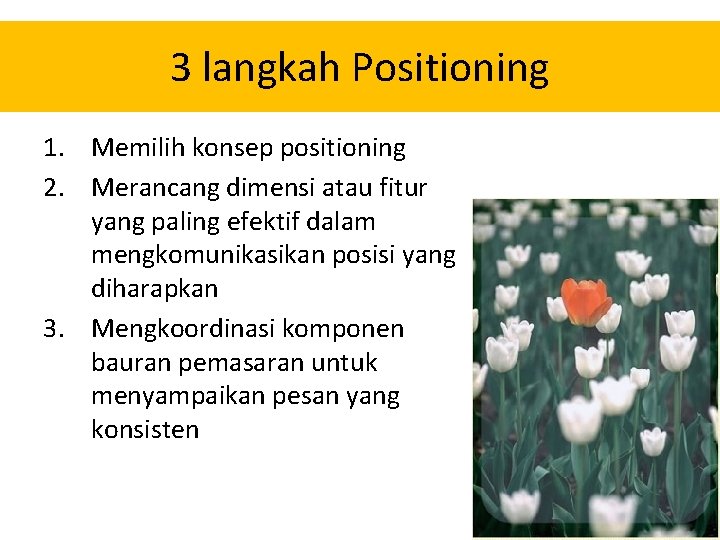 3 langkah Positioning

1. Memilih konsep positioning
2. Merancang dimensi atau fitur yang paling efektif dalam mengkomunikasikan posisi yang diharapkan
3. Mengkoordinasi komponen bauran pemasaran untuk menyampaikan pesan yang konsisten